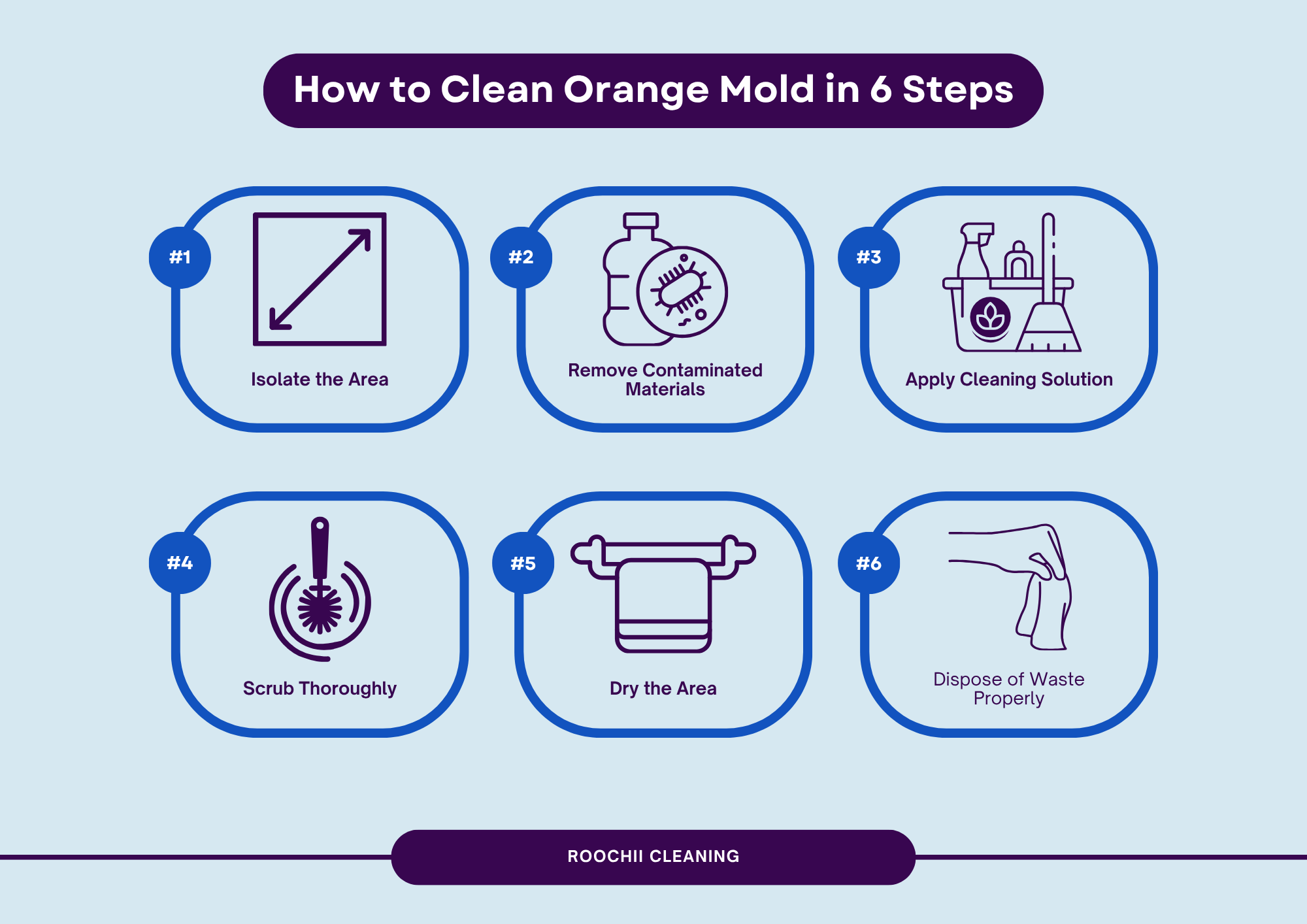 How to Clean Orange Mold in 6 Steps

#1
Isolate the Area

#2
Remove Contaminated Materials

#3
Apply Cleaning Solution

#4
Scrub Thoroughly

#5
Dry the Area

#6
Dispose of Waste Properly

ROOCHII CLEANING